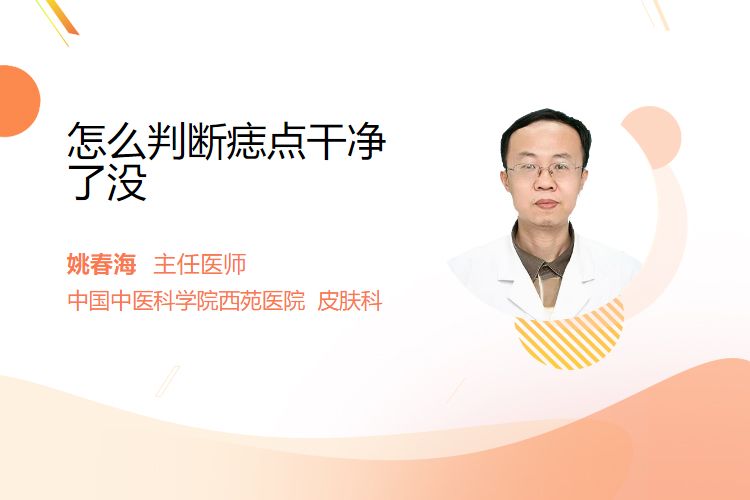 怎么判断痣点干净了没

姚春海 主任医师

中国中医科学院西苑医院 皮肤科